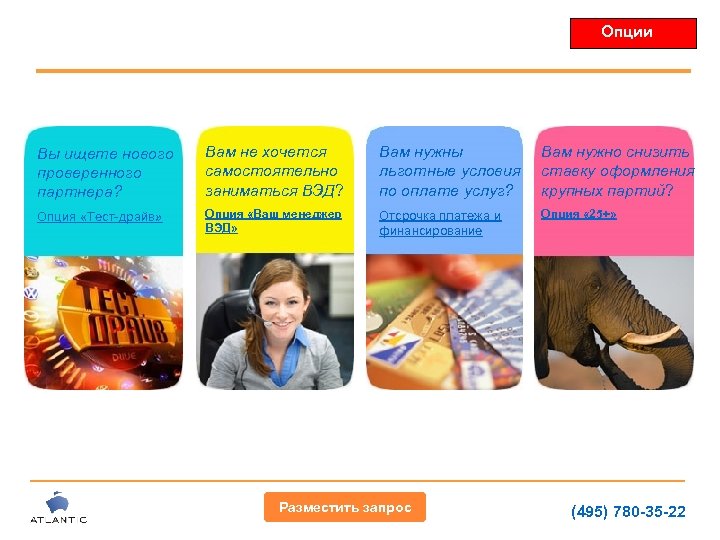 Опции

Вы ищете нового проверенного партнера?

Опция «Тест-драйв»

ТЕСТ ДРАЙВ

Вам не хочется самостоятельно заниматься ВЭД?

Опция «Ваш менеджер ВЭД»

Вам нужны льготные условия по оплате услуг?

Отсрочка платежа и финансирование

Вам нужно снизить ставку оформления крупных партий?

Опция «25+»

ATLANTIC

Разместить запрос

(495) 780-35-22